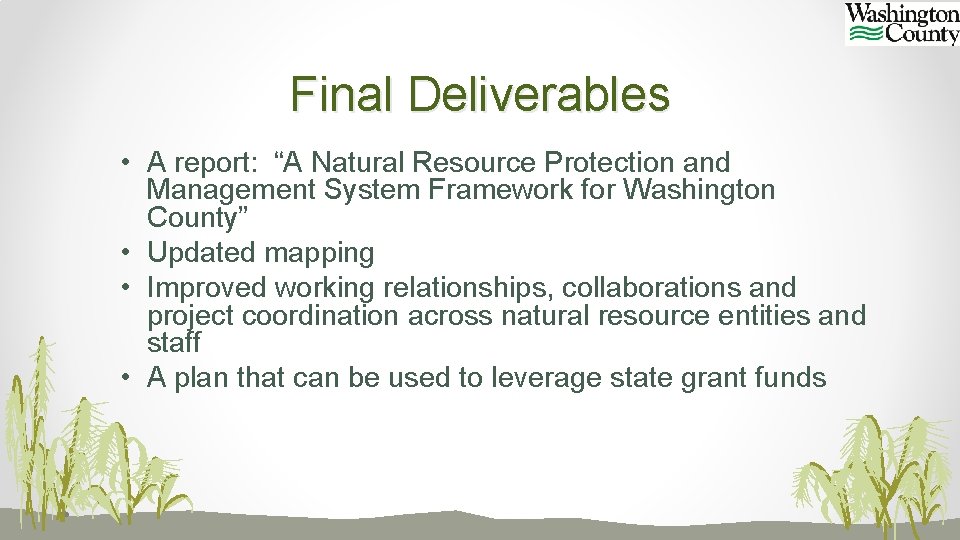 Washington County

Final Deliverables

• A report: “A Natural Resource Protection and Management System Framework for Washington County”
• Updated mapping
• Improved working relationships, collaborations and project coordination across natural resource entities and staff
• A plan that can be used to leverage state grant funds